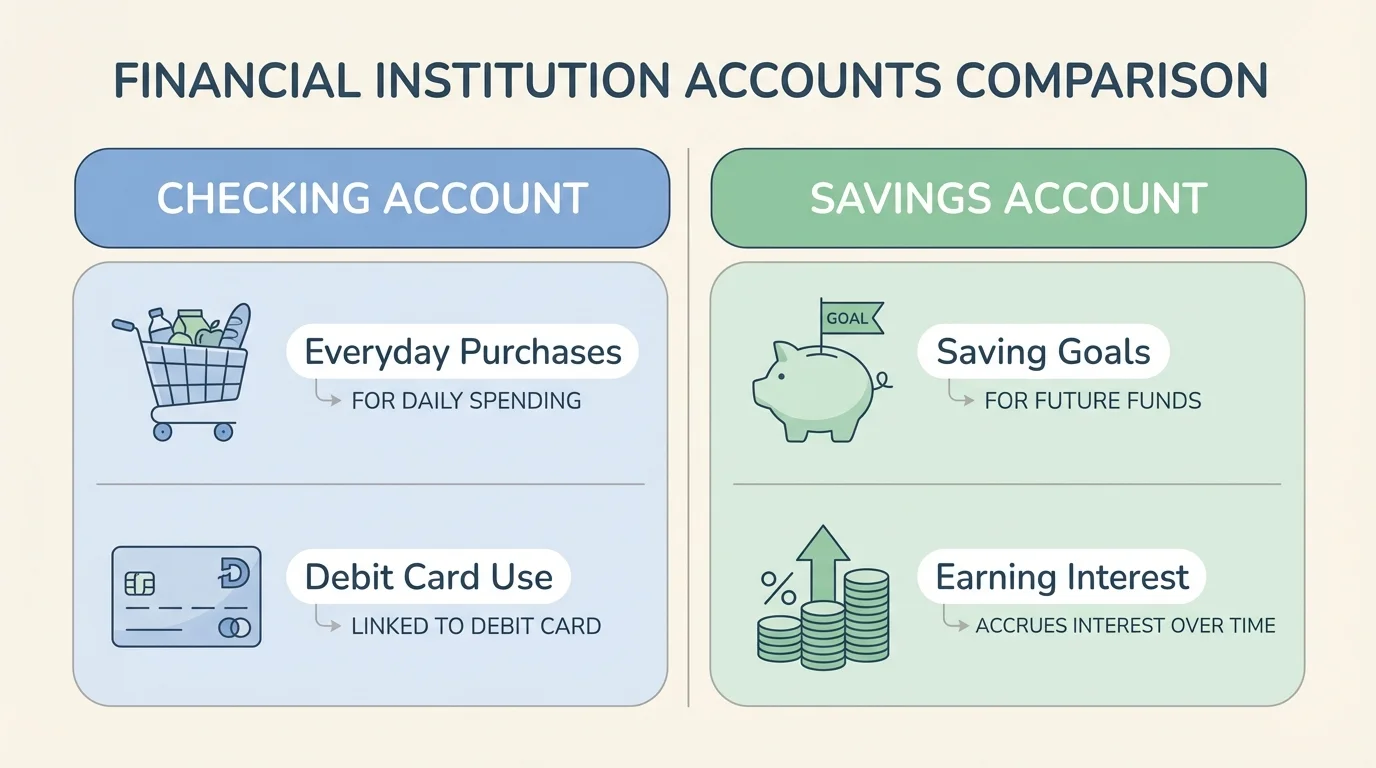 FINANCIAL INSTITUTION ACCOUNTS COMPARISON

CHECKING ACCOUNT

Everyday Purchases
FOR DAILY SPENDING

Debit Card Use
LINKED TO DEBIT CARD

SAVINGS ACCOUNT

GOAL

Saving Goals
FOR FUTURE FUNDS

%

Earning Interest
ACCRUES INTEREST OVER TIME